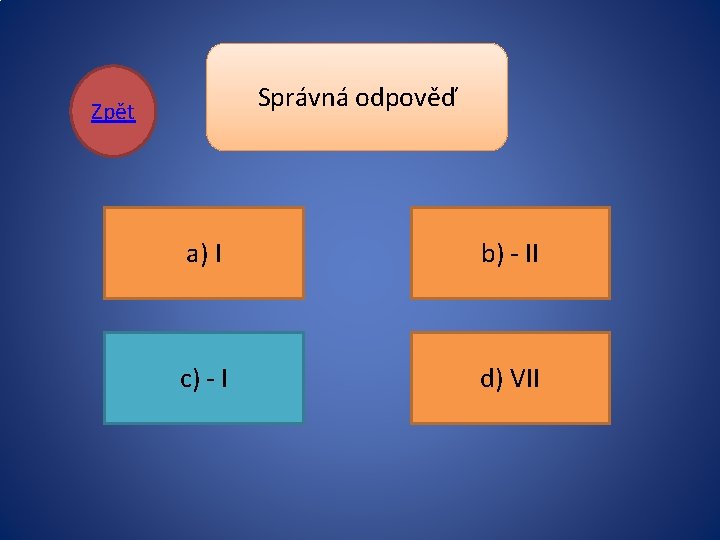 Zpět

Správná odpověď

a) I

b) - II

c) - I

d) VII